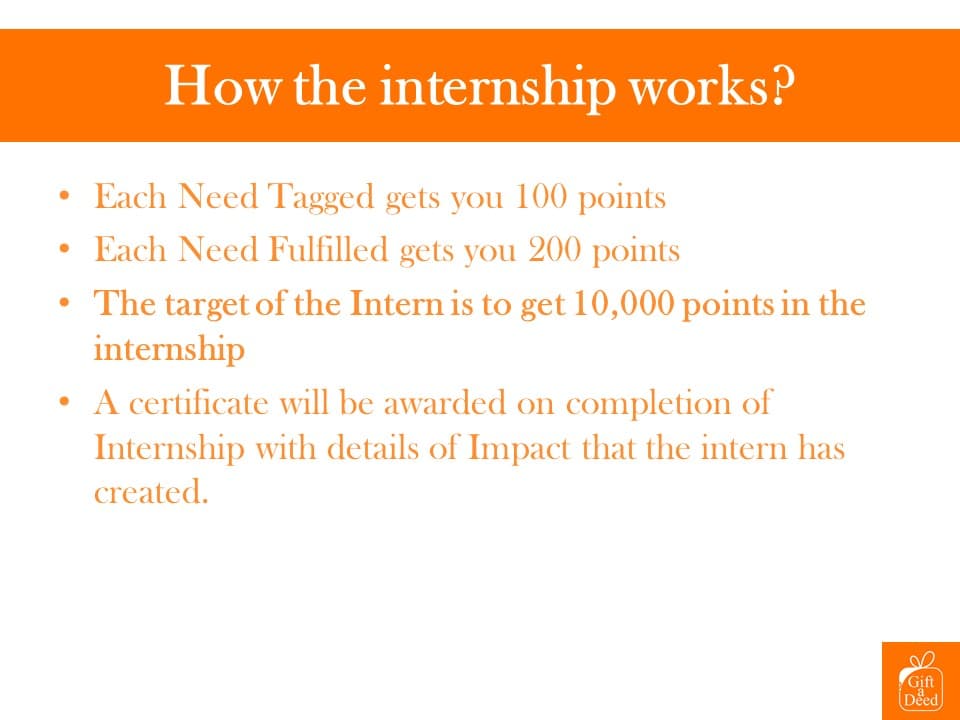 How the internship works?

• Each Need Tagged gets you 100 points
• Each Need Fulfilled gets you 200 points
• The target of the Intern is to get 10,000 points in the internship
• A certificate will be awarded on completion of Internship with details of Impact that the intern has created.

Gift a Deed